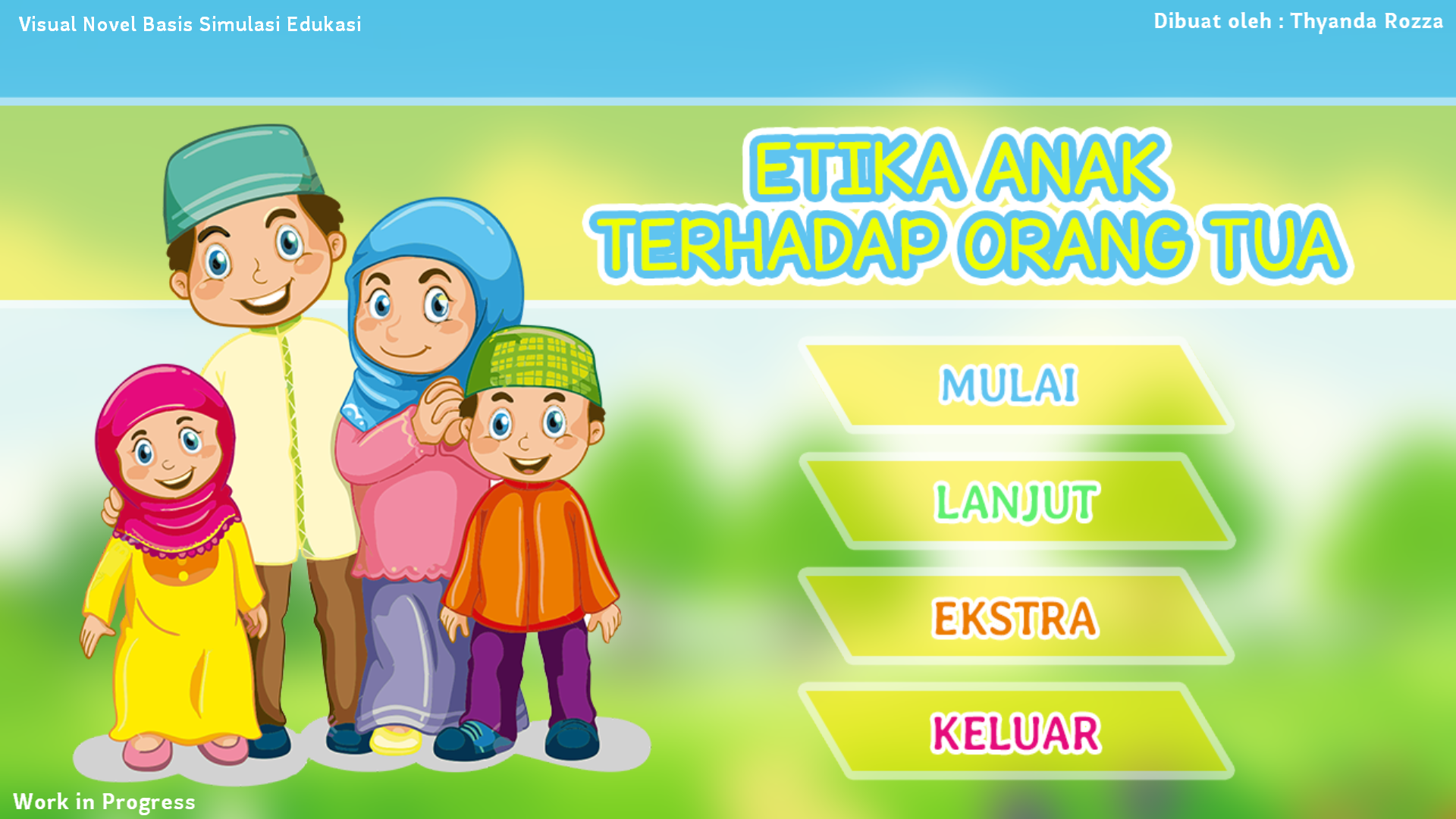 Visual Novel Basis Simulasi Edukasi

Dibuat oleh : Thyanda Rozza

ETIKA ANAK
TERHADAP ORANG TUA

MULAI

LANJUT

EKSTRA

KELUAR

Work in Progress